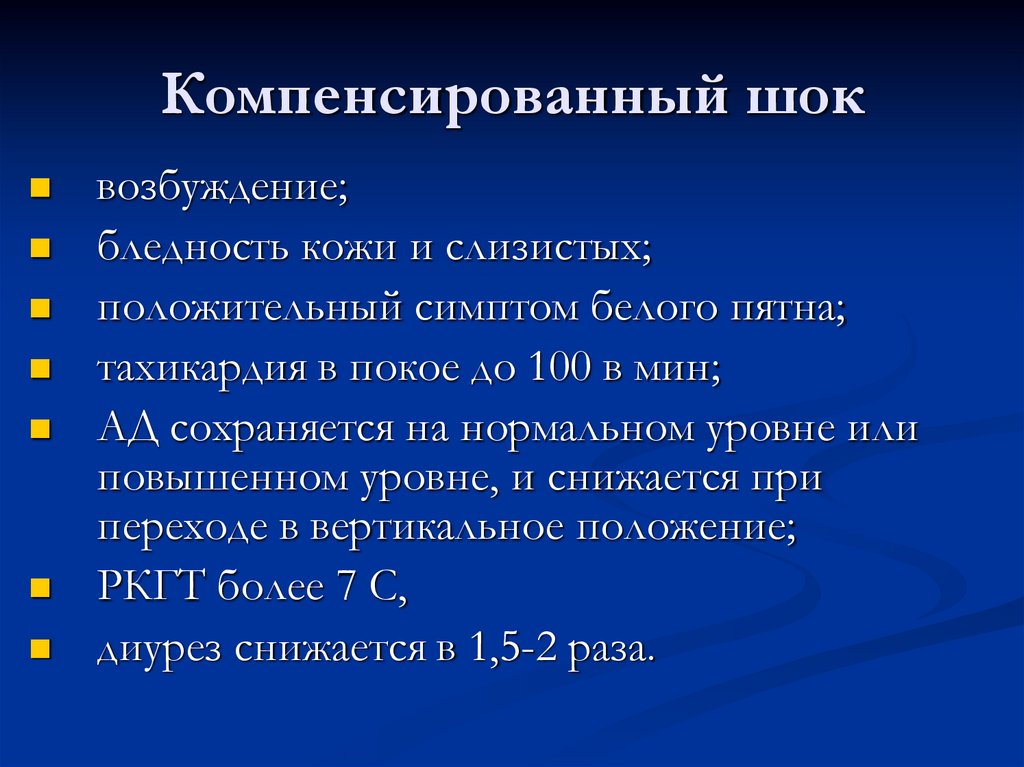 Компенсированный шок

- возбуждение;
- бледность кожи и слизистых;
- положительный симптом белого пятна;
- тахикардия в покое до 100 в мин;
- АД сохраняется на нормальном уровне или повышенном уровне, и снижается при переходе в вертикальное положение;
- РКГТ более 7 С,
- диурез снижается в 1,5-2 раза.